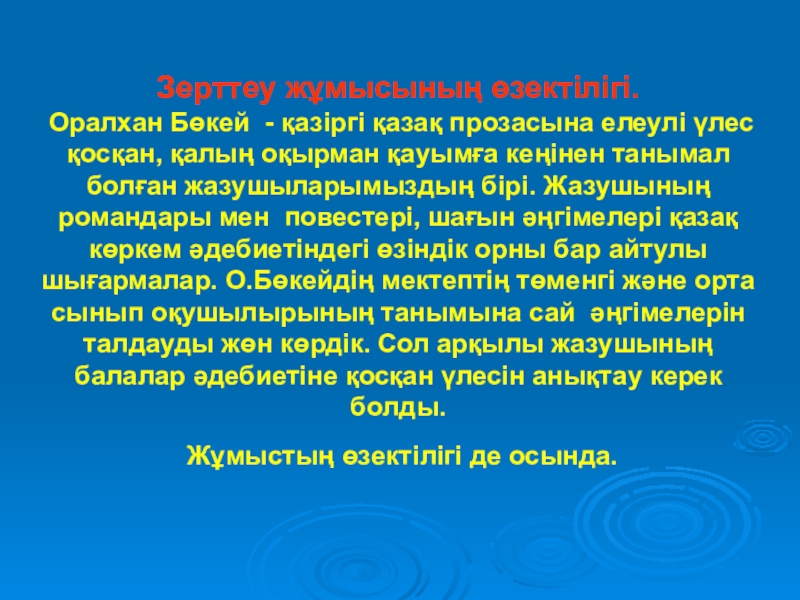 Зерттеу жұмысының өзектілігі.

Оралхан Бөкей - қазіргі қазақ прозасына елеулі үлес қосқан, қалың оқырман қауымға кеңінен танымал болған жазушыларымыздың бірі. Жазушының романдары мен повестері, шағын әңгімелері қазақ көркем әдебиетіндегі өзіндік орны бар айтулы шығармалар. О.Бөкейдің мектептің төменгі және орта сынып оқушылырының танымына сай әңгімелерін талдауды жөн көрдік. Сол арқылы жазушының балалар әдебиетіне қосқан үлесін анықтау керек болды.

Жұмыстың өзектілігі де осында.